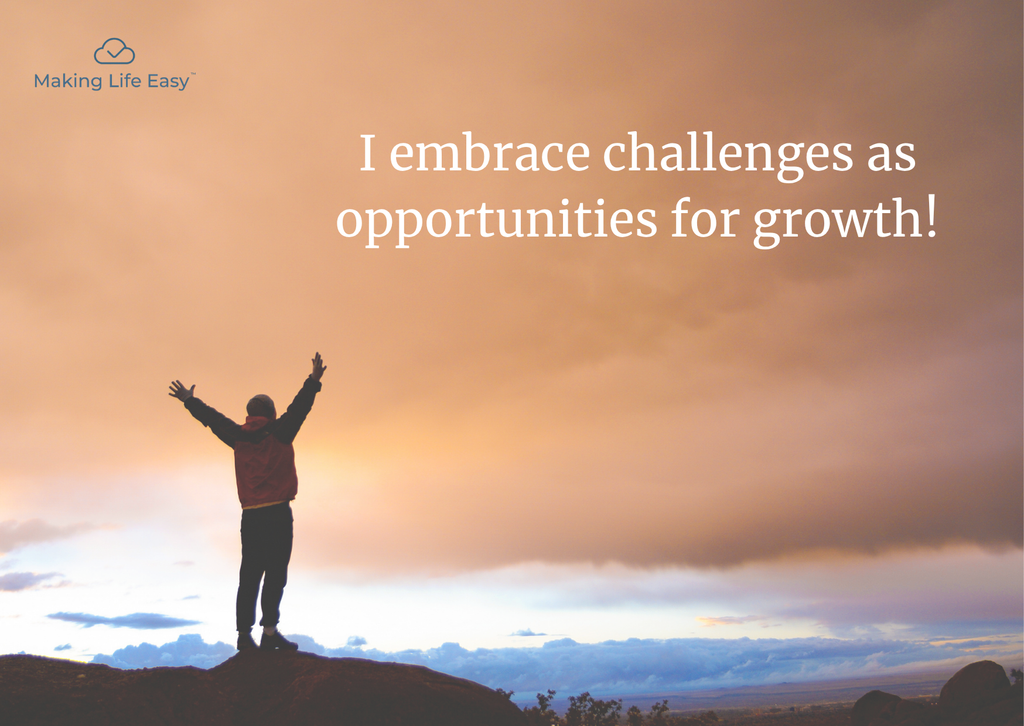 Making Life Easy™

I embrace challenges as opportunities for growth!